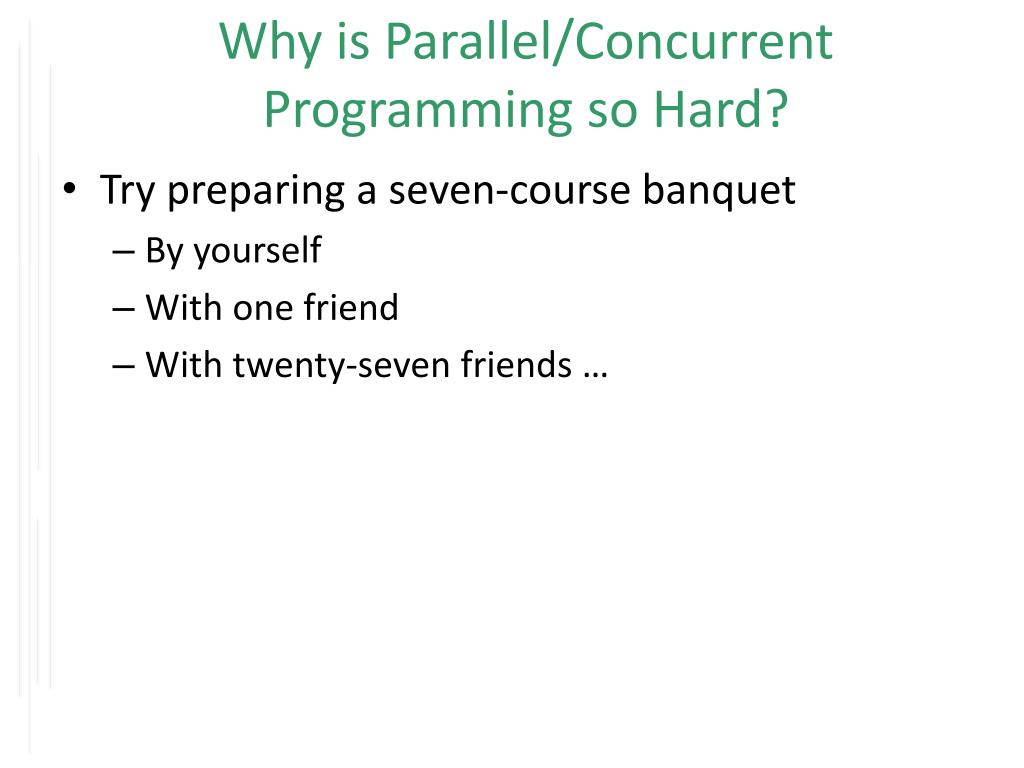 Why is Parallel/Concurrent Programming so Hard?

• Try preparing a seven-course banquet
– By yourself
– With one friend
– With twenty-seven friends …